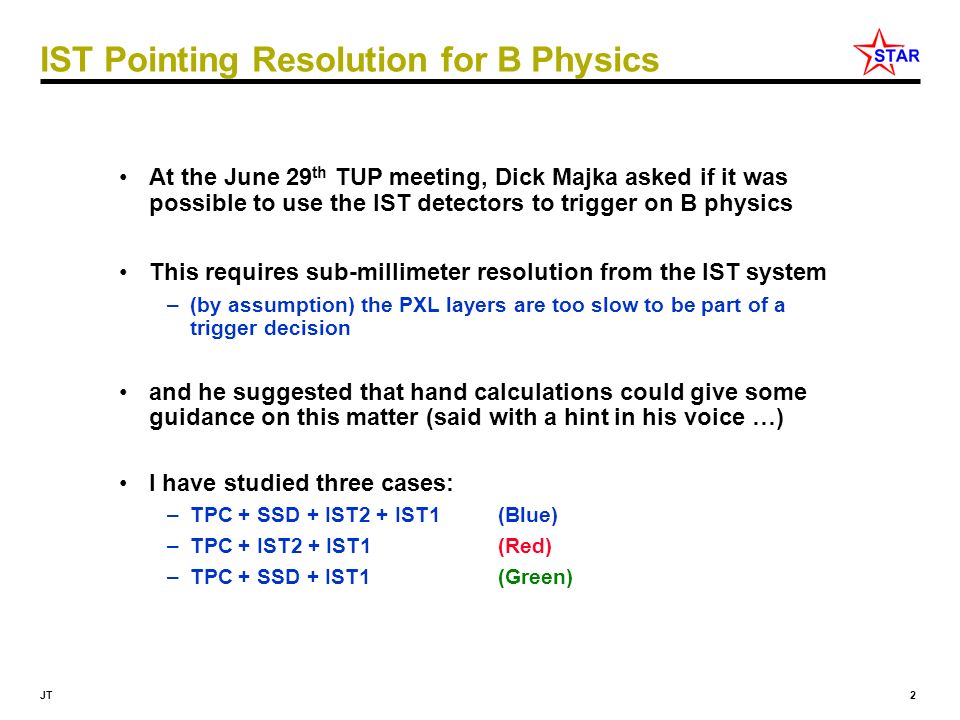 IST Pointing Resolution for B Physics

STAR

• At the June 29$^{th}$ TUP meeting, Dick Majka asked if it was possible to use the IST detectors to trigger on B physics

• This requires sub-millimeter resolution from the IST system

– (by assumption) the PXL layers are too slow to be part of a trigger decision

• and he suggested that hand calculations could give some guidance on this matter (said with a hint in his voice …)

• I have studied three cases:

– TPC + SSD + IST2 + IST1 (Blue)

– TPC + IST2 + IST1 (Red)

– TPC + SSD + IST1 (Green)

JT

2